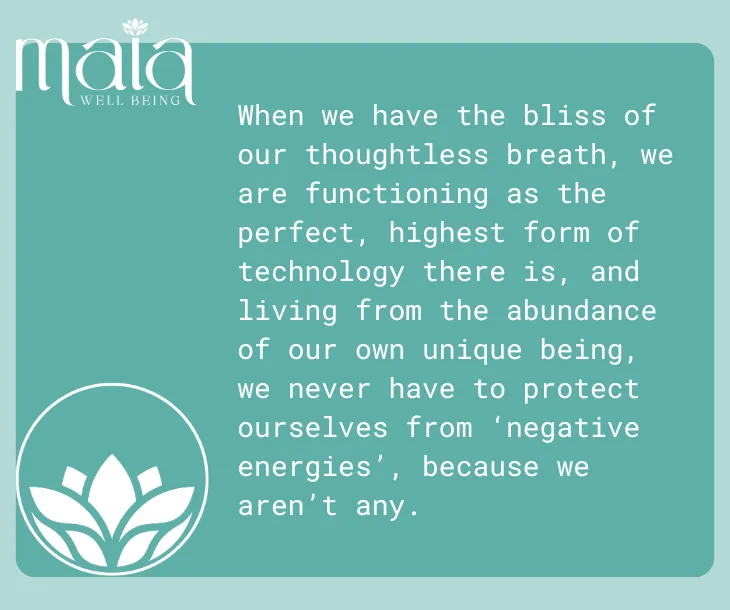 maia
WELL BEING

When we have the bliss of our thoughtless breath, we are functioning as the perfect, highest form of technology there is, and living from the abundance of our own unique being, we never have to protect ourselves from ‘negative energies’, because we aren’t any.